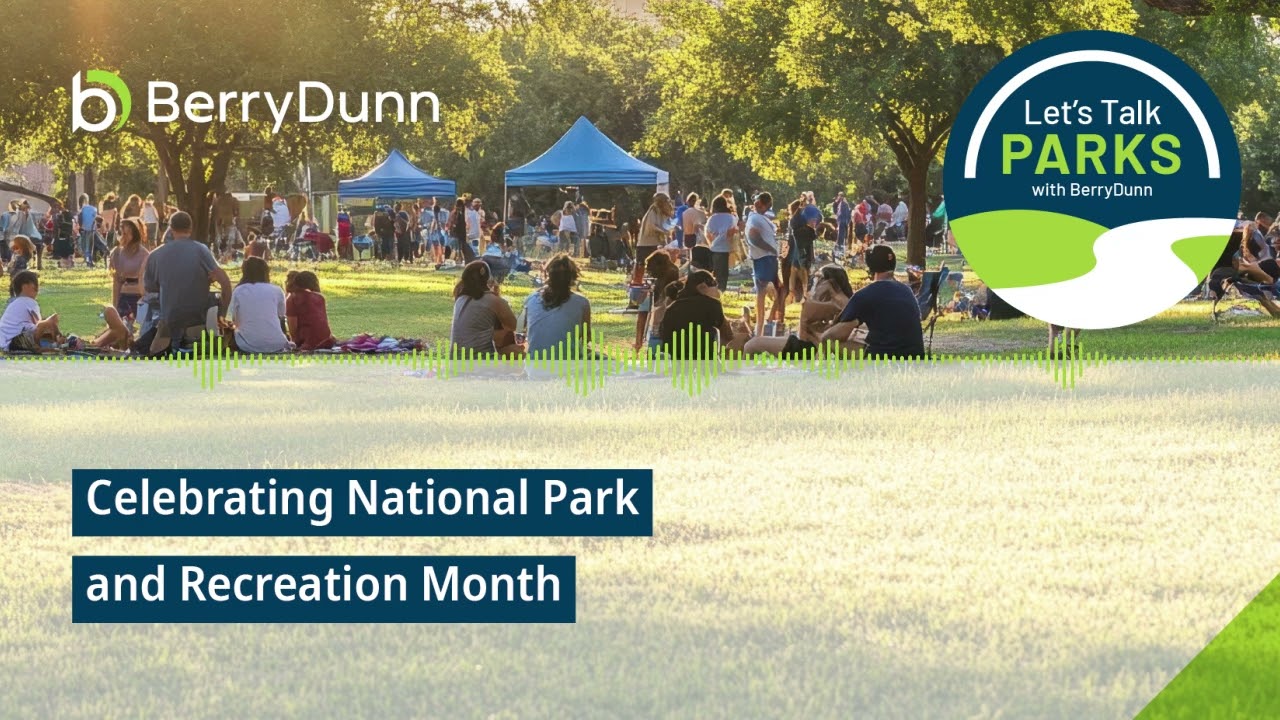 BerryDunn

Let's Talk
PARKS
with BerryDunn

Celebrating National Park
and Recreation Month